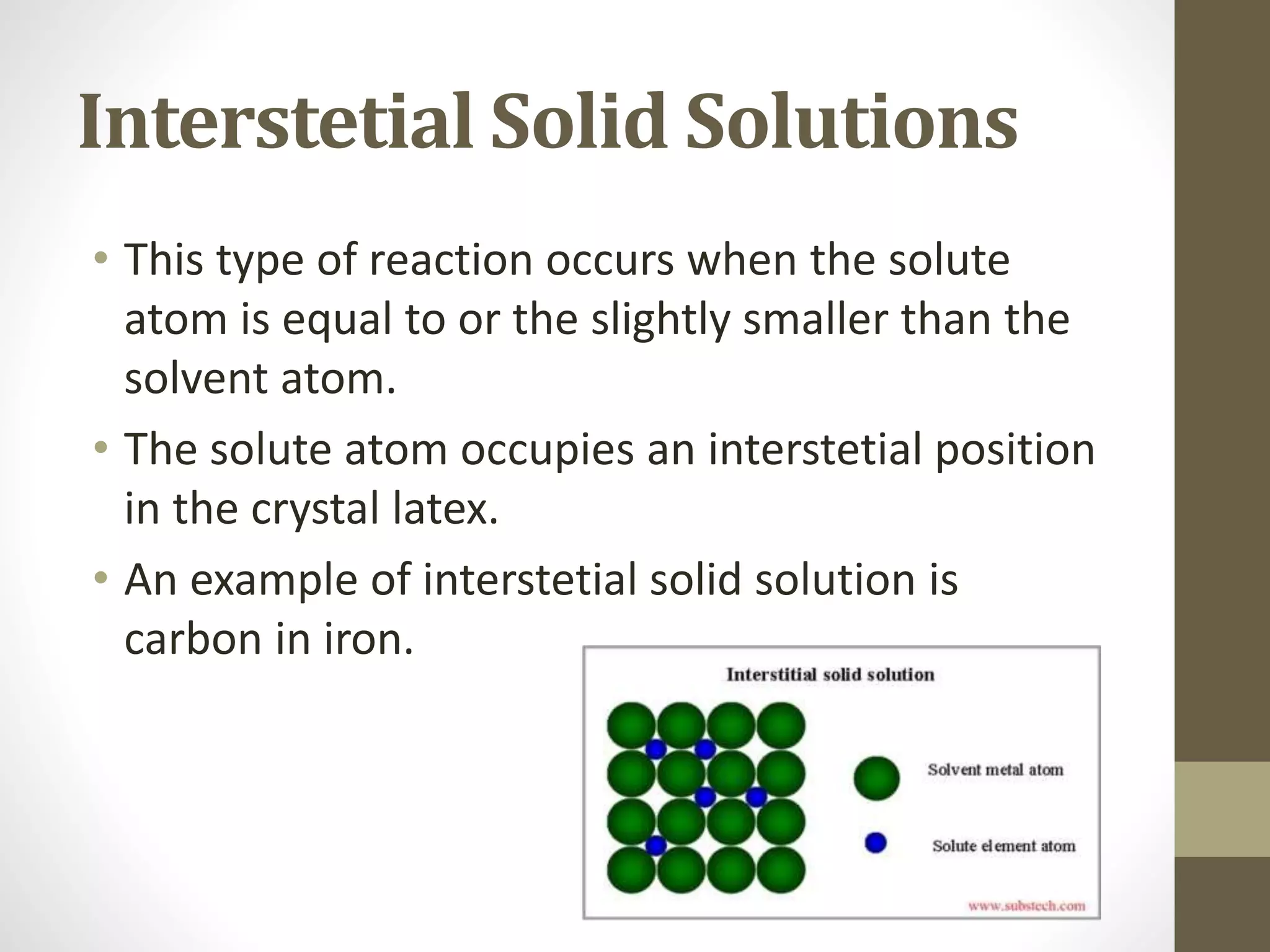 Interstetial Solid Solutions

• This type of reaction occurs when the solute atom is equal to or the slightly smaller than the solvent atom.

• The solute atom occupies an interstetial position in the crystal latex.

• An example of interstetial solid solution is carbon in iron.

Interstitial solid solution

Solvent metal atom

Solute element atom

www.substech.com